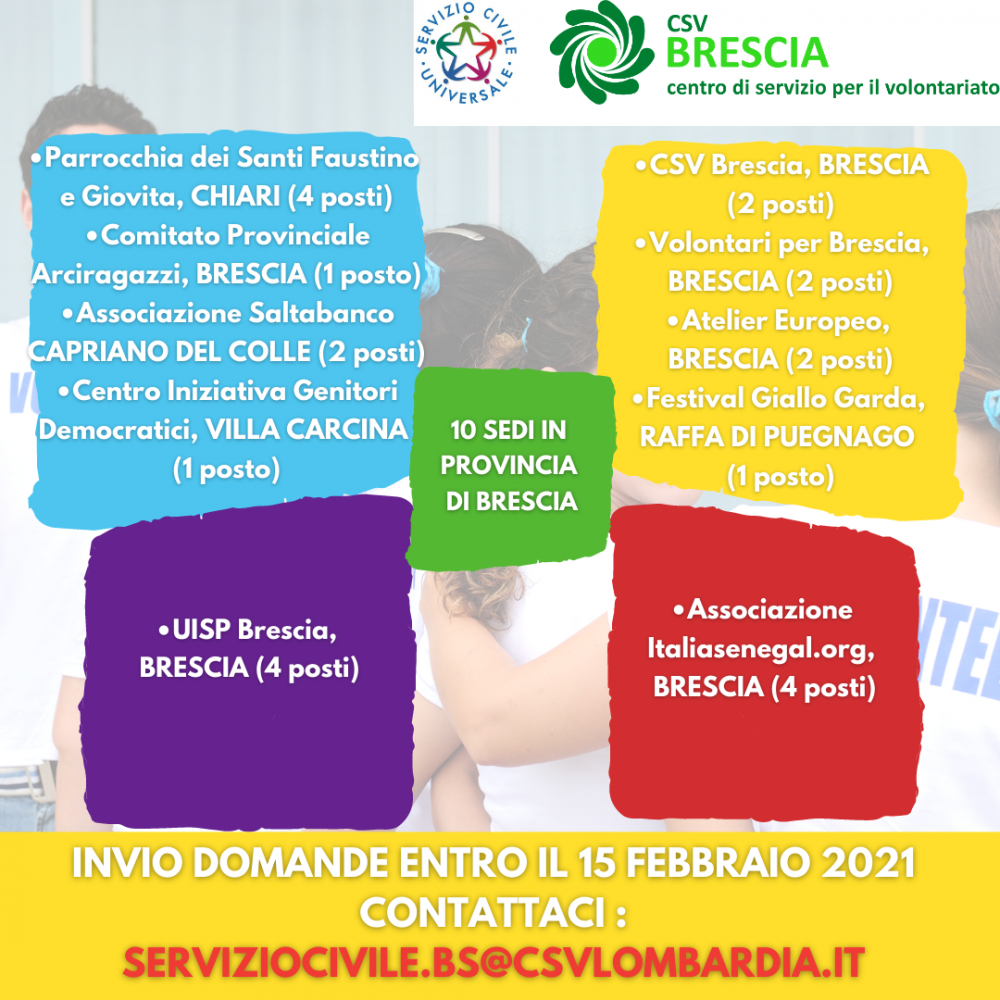 SERVIZIO CIVILE UNIVERSALE

CSV BRESCIA
centro di servizio per il volontariato

•Parrocchia dei Santi Faustino e Giovita, CHIARI (4 posti)
•Comitato Provinciale Arciragazzi, BRESCIA (1 posto)
•Associazione Saltabanco CAPRIANO DEL COLLE (2 posti)
•Centro Iniziativa Genitori Democratici, VILLA CARCINA (1 posto)

•CSV Brescia, BRESCIA (2 posti)
•Volontari per Brescia, BRESCIA (2 posti)
•Atelier Europeo, BRESCIA (2 posti)
•Festival Giallo Garda, RAFFA DI PUEGNAGO (1 posto)

10 SEDI IN PROVINCIA DI BRESCIA

•UISP Brescia, BRESCIA (4 posti)

•Associazione Italiasenegal.org, BRESCIA (4 posti)

INVIO DOMANDE ENTRO IL 15 FEBBRAIO 2021
CONTATTACI :
SERVIZIOCIVILE.BS@CSVLOMBARDIA.IT